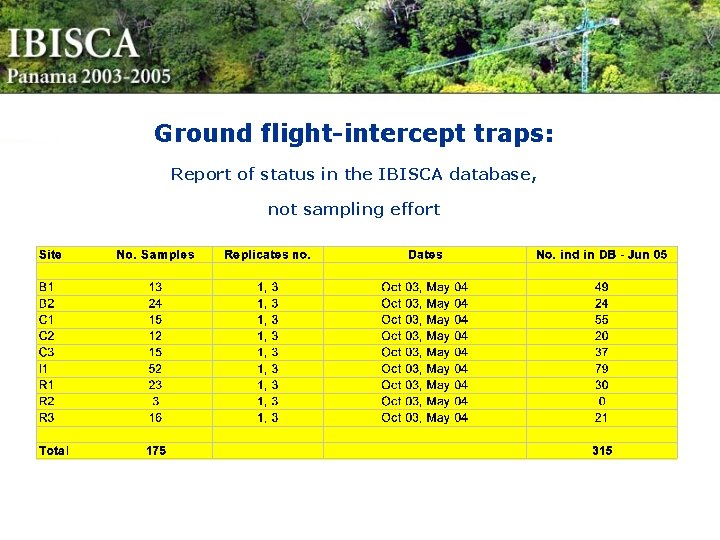 IBISCA
Panama 2003-2005

Ground flight-intercept traps:

Report of status in the IBISCA database,

not sampling effort

| Site | No. Samples | Replicates no. | Dates | No. ind in DB - Jun 05 |
|---|---|---|---|---|
| | | | | |
| B1 | 13 | 1, 3 | Oct 03, May 04 | 49 |
| B2 | 24 | 1, 3 | Oct 03, May 04 | 24 |
| C1 | 15 | 1, 3 | Oct 03, May 04 | 55 |
| C2 | 12 | 1, 3 | Oct 03, May 04 | 20 |
| C3 | 15 | 1, 3 | Oct 03, May 04 | 37 |
| I1 | 52 | 1, 3 | Oct 03, May 04 | 79 |
| R1 | 23 | 1, 3 | Oct 03, May 04 | 30 |
| R2 | 3 | 1, 3 | Oct 03, May 04 | 0 |
| R3 | 16 | 1, 3 | Oct 03, May 04 | 21 |
| | | | | |
| Total | 175 | | | 315 |